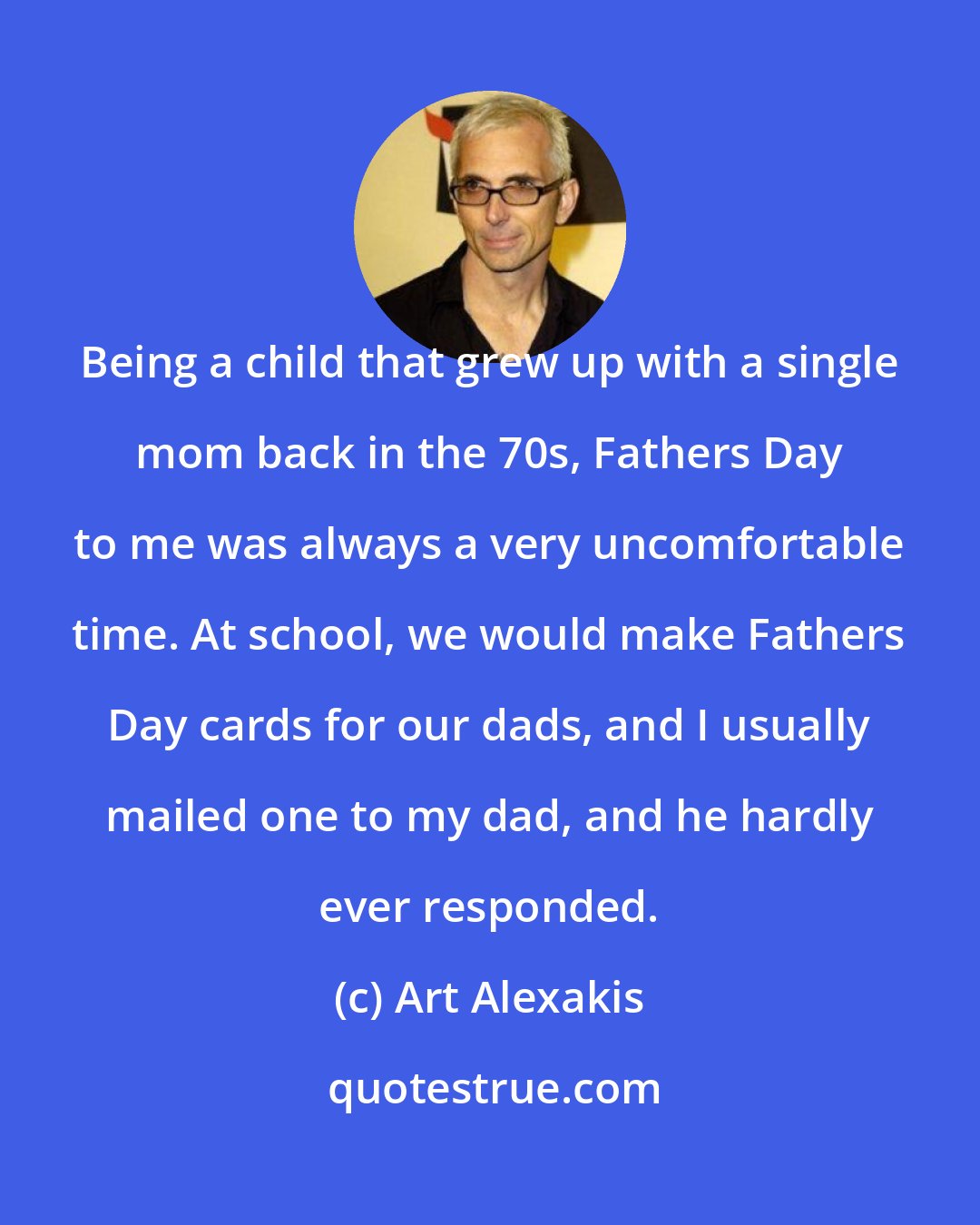 Being a child that grew up with a single mom back in the 70s, Fathers Day to me was always a very uncomfortable time. At school, we would make Fathers Day cards for our dads, and I usually mailed one to my dad, and he hardly ever responded.

(c) Art Alexakis

quotestrue.com